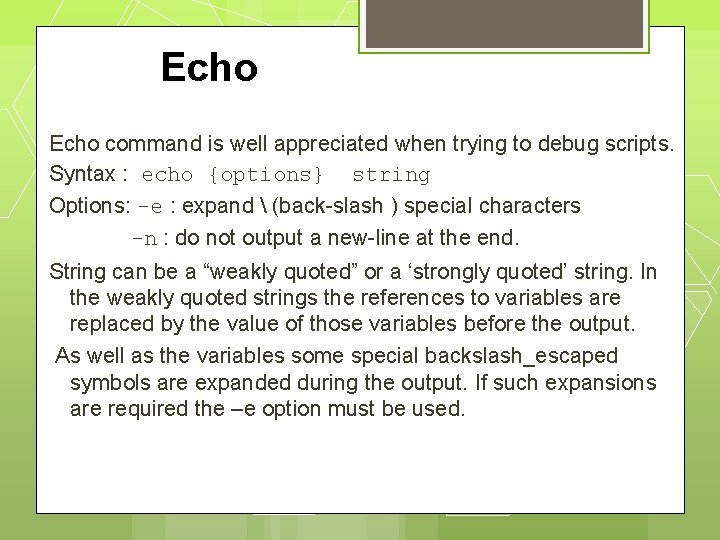 Echo

Echo command is well appreciated when trying to debug scripts.

Syntax : echo {options} string

Options: -e : expand \ (back-slash ) special characters

-n : do not output a new-line at the end.

String can be a “weakly quoted” or a ‘strongly quoted’ string. In the weakly quoted strings the references to variables are replaced by the value of those variables before the output.

As well as the variables some special backslash_escaped symbols are expanded during the output. If such expansions are required the –e option must be used.